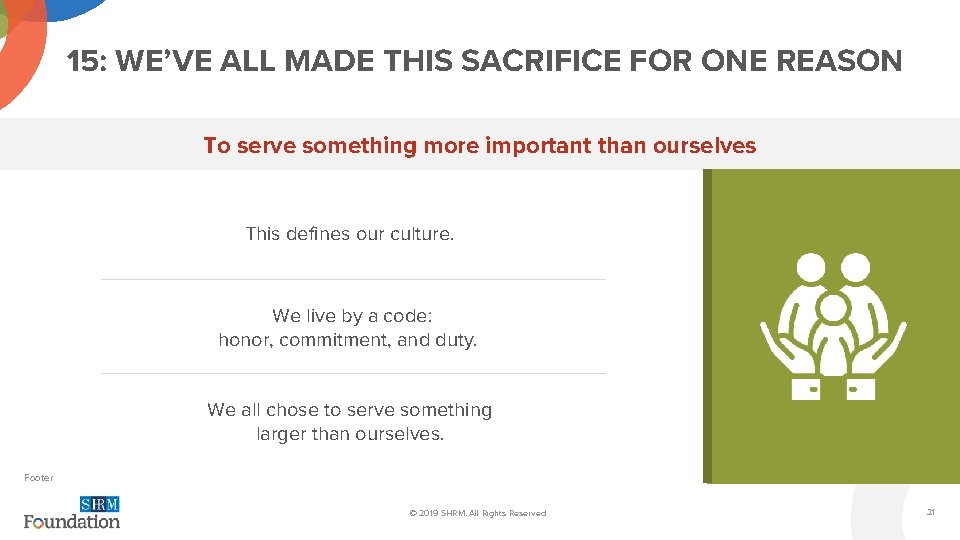 15: WE'VE ALL MADE THIS SACRIFICE FOR ONE REASON

To serve something more important than ourselves

This defines our culture.

We live by a code:
honor, commitment, and duty.

We all chose to serve something larger than ourselves.

Footer

SHRM
Foundation

© 2019 SHRM. All Rights Reserved

21